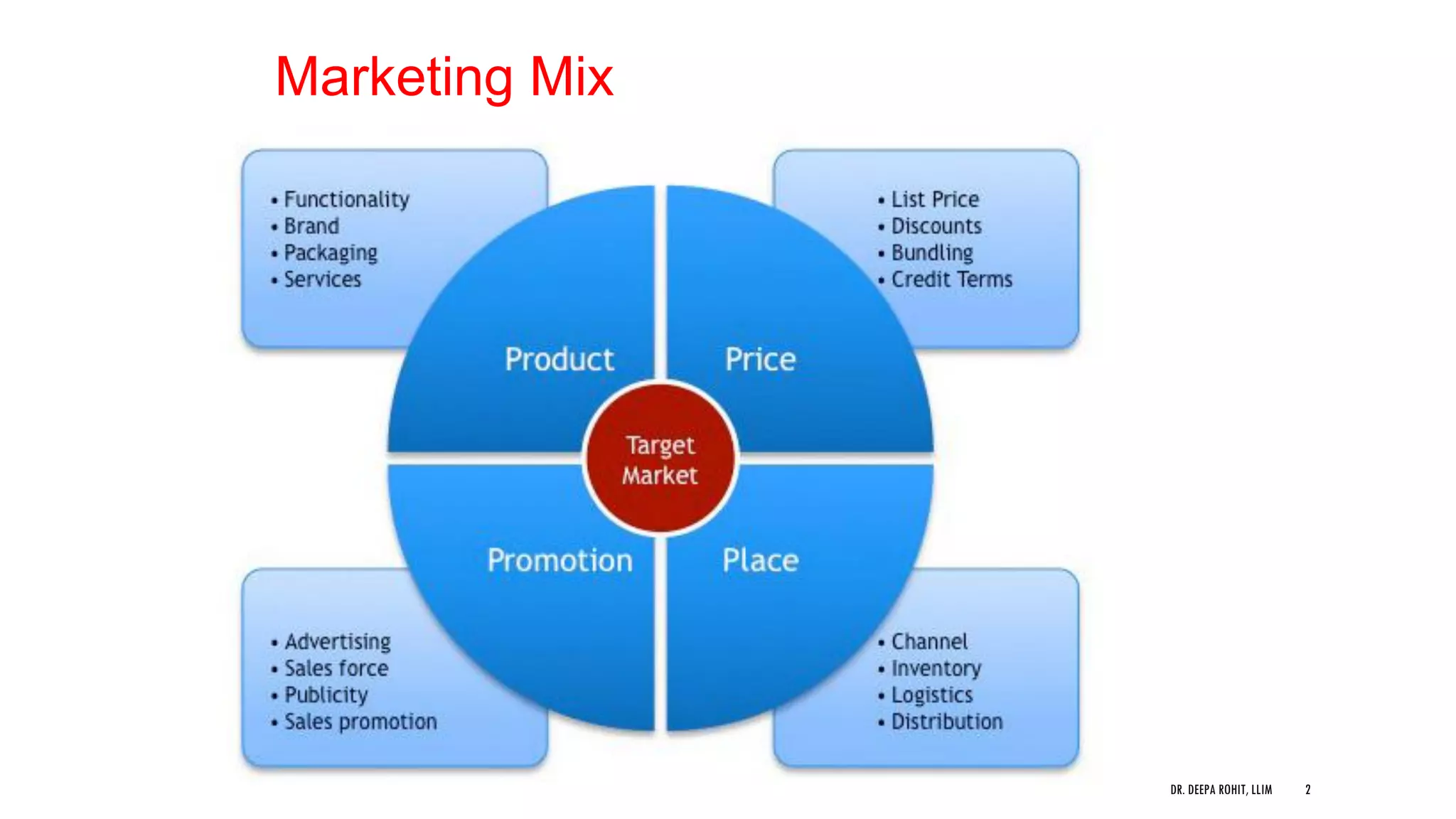 Marketing Mix

• Functionality
• Brand
• Packaging
• Services

• List Price
• Discounts
• Bundling
• Credit Terms

Product

Price

Target Market

Promotion

Place

• Advertising
• Sales force
• Publicity
• Sales promotion

• Channel
• Inventory
• Logistics
• Distribution

DR. DEEPA ROHIT, LLIM 2